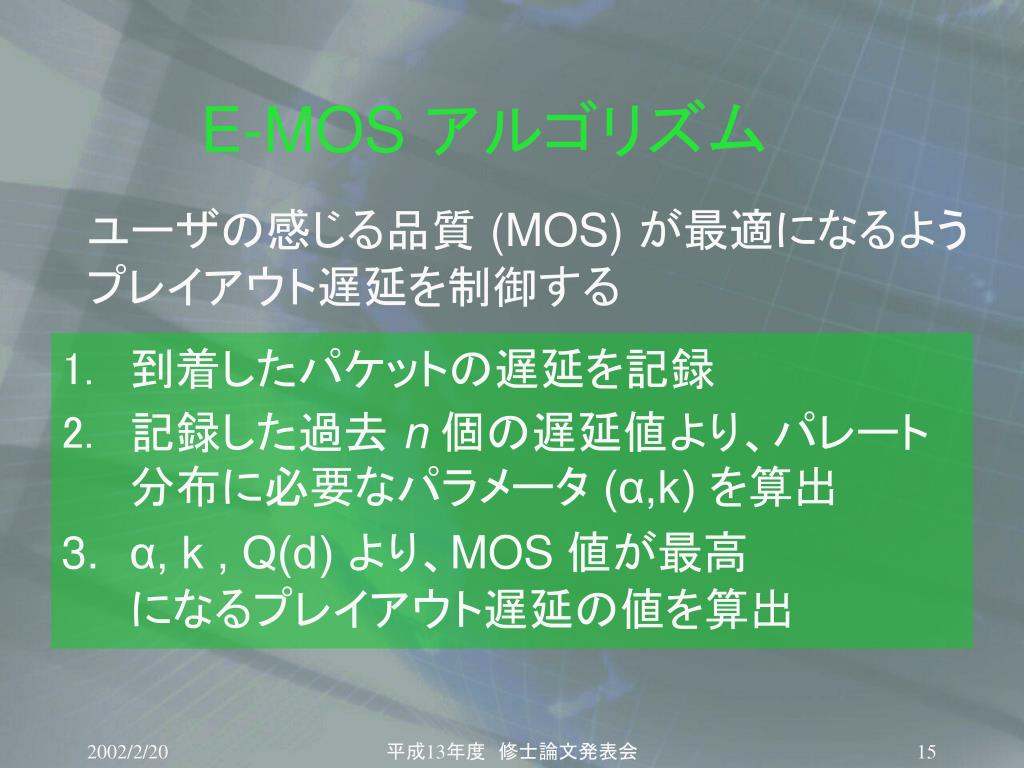 E-MOS アルゴリズム

ユーザの感じる品質 (MOS) が最適になるようプレイアウト遅延を制御する

1. 到着したパケットの遅延を記録
2. 記録した過去 $n$ 個の遅延値より、パレート分布に必要なパラメータ (α,k) を算出
3. α, k , Q(d) より、MOS 値が最高になるプレイアウト遅延の値を算出

2002/2/20 平成13年度 修士論文発表会 15